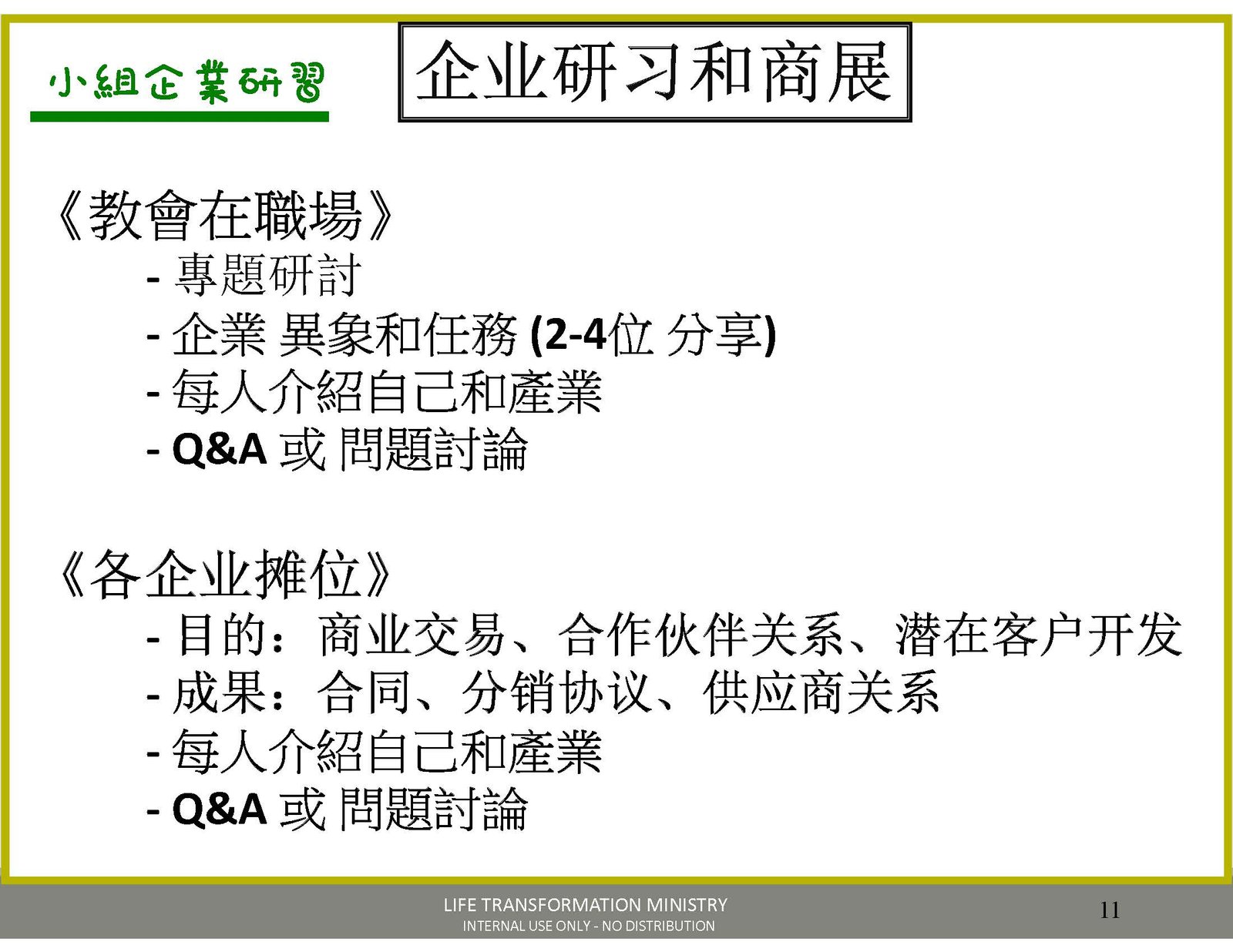 小組企業研習

企业研习和商展

《教會在職場》
- 專題研討
- 企業 異象和任務 (2-4位 分享)
- 每人介紹自己和產業
- Q&A 或 問題討論

《各企业摊位》
- 目的：商业交易、合作伙伴关系、潜在客户开发
- 成果：合同、分销协议、供应商关系
- 每人介紹自己和產業
- Q&A 或 問題討論

LIFE TRANSFORMATION MINISTRY
INTERNAL USE ONLY - NO DISTRIBUTION
11